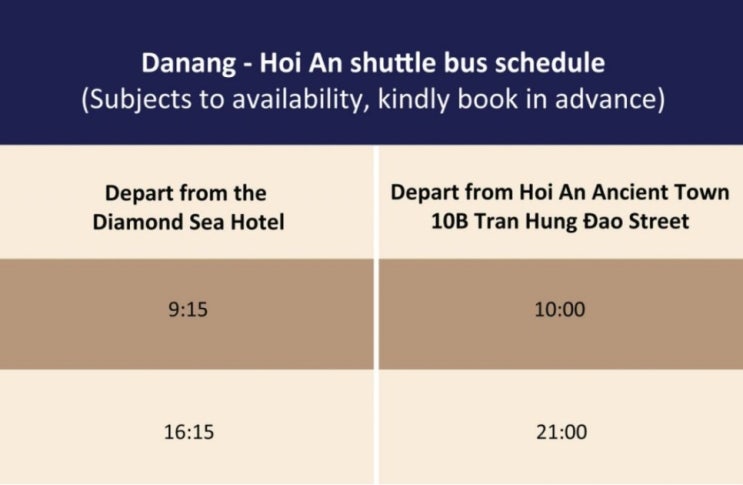 Danang - Hoi An shuttle bus schedule
(Subjects to availability, kindly book in advance)

| Depart from the Diamond Sea Hotel | Depart from Hoi An Ancient Town 10B Tran Hung Đao Street |
|---|---|
| 9:15 | 10:00 |
| 16:15 | 21:00 |